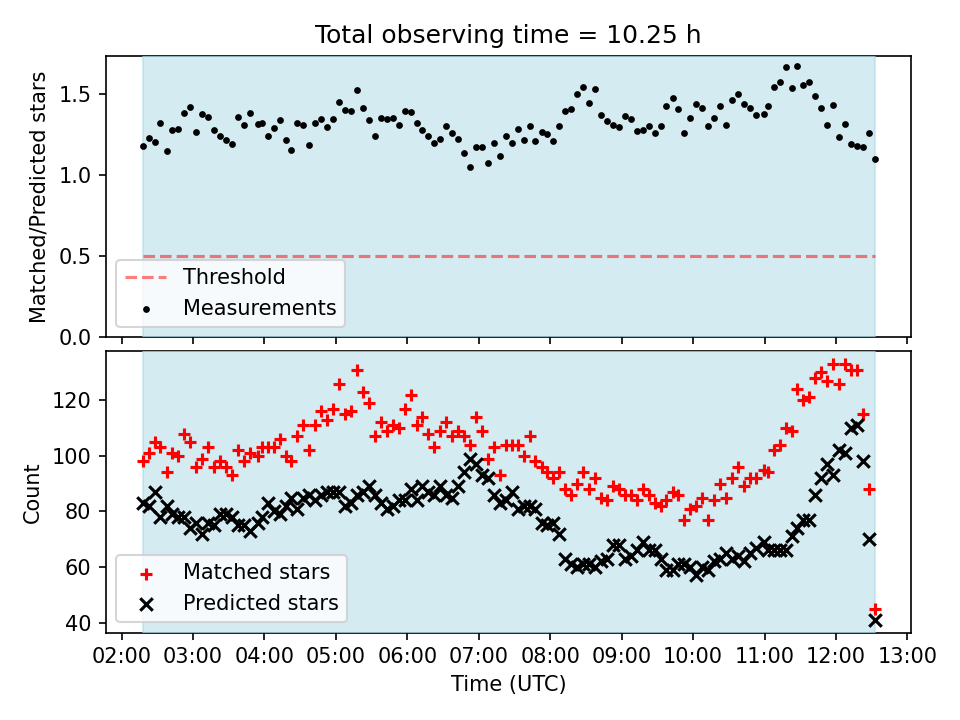 Total observing time = 10.25 h

Matched/Predicted stars

1.5

1.0

0.5

0.0

Threshold
Measurements

Count

120

100

80

60

40

Matched stars
Predicted stars

02:00 03:00 04:00 05:00 06:00 07:00 08:00 09:00 10:00 11:00 12:00 13:00

Time (UTC)